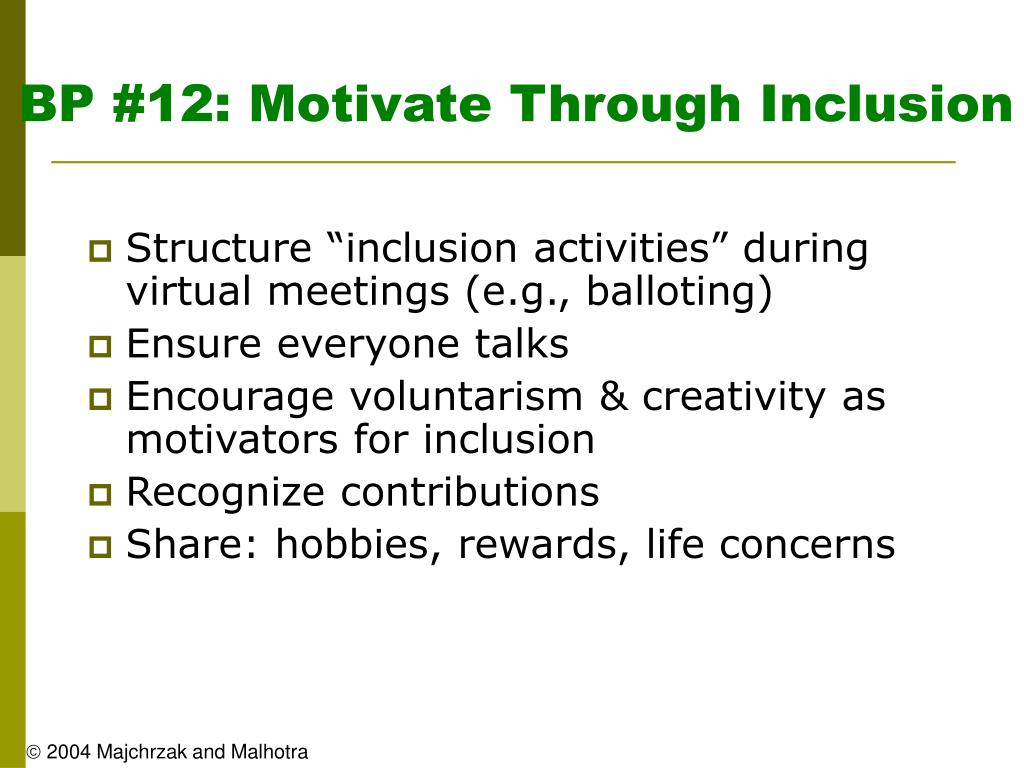 BP #12: Motivate Through Inclusion

Structure “inclusion activities” during virtual meetings (e.g., balloting)
Ensure everyone talks
Encourage voluntarism & creativity as motivators for inclusion
Recognize contributions
Share: hobbies, rewards, life concerns

© 2004 Majchrzak and Malhotra